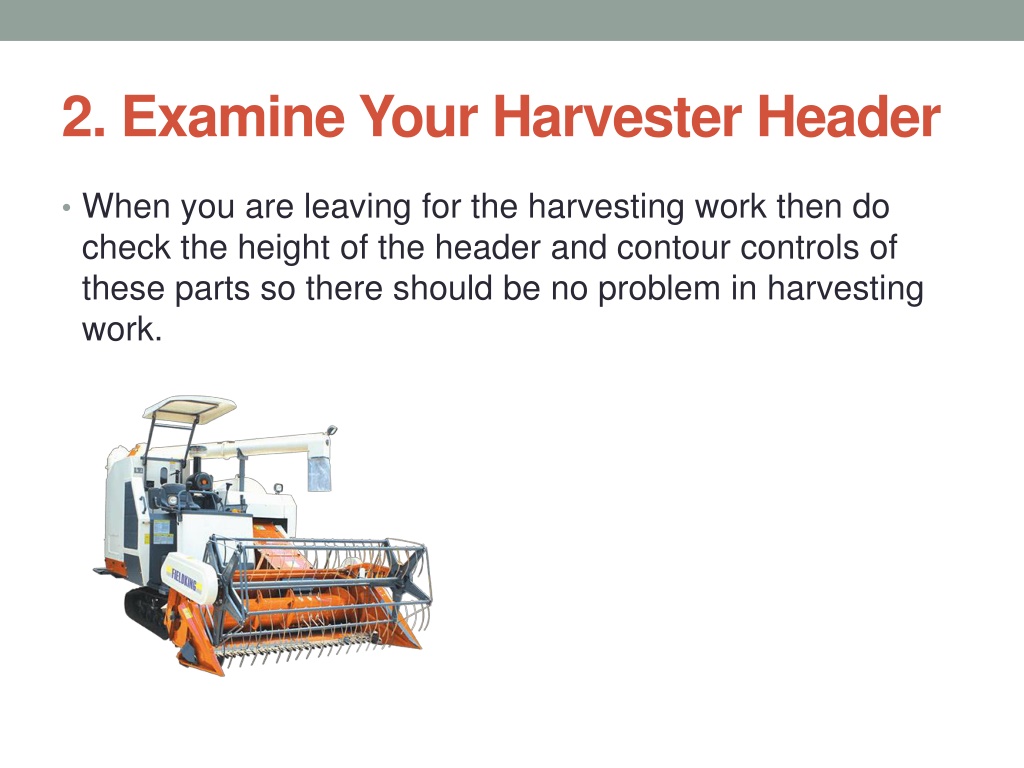 2. Examine Your Harvester Header

• When you are leaving for the harvesting work then do check the height of the header and contour controls of these parts so there should be no problem in harvesting work.

FIELDKING